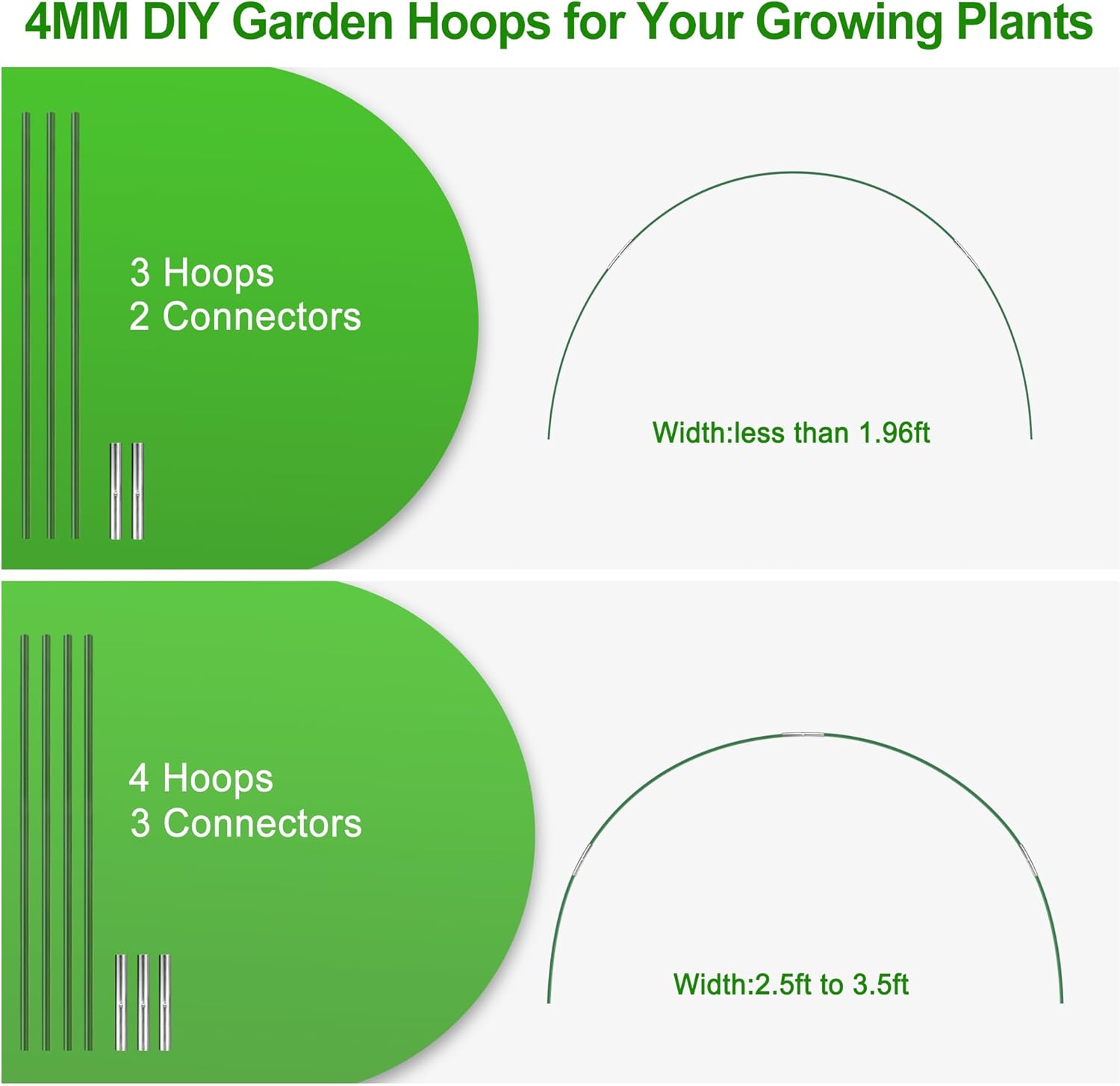 4MM DIY Garden Hoops for Your Growing Plants

3 Hoops
2 Connectors

Width:less than 1.96ft

4 Hoops
3 Connectors

Width:2.5ft to 3.5ft